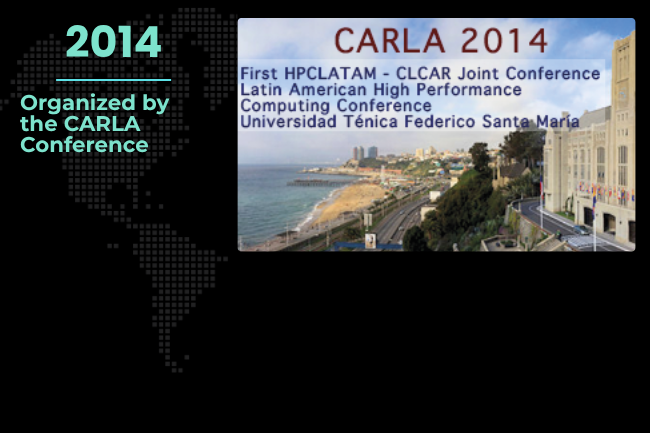 2014

Organized by the CARLA Conference

CARLA 2014

First HPCLATAM - CLCAR Joint Conference
Latin American High Performance Computing Conference
Universidad Ténica Federico Santa María